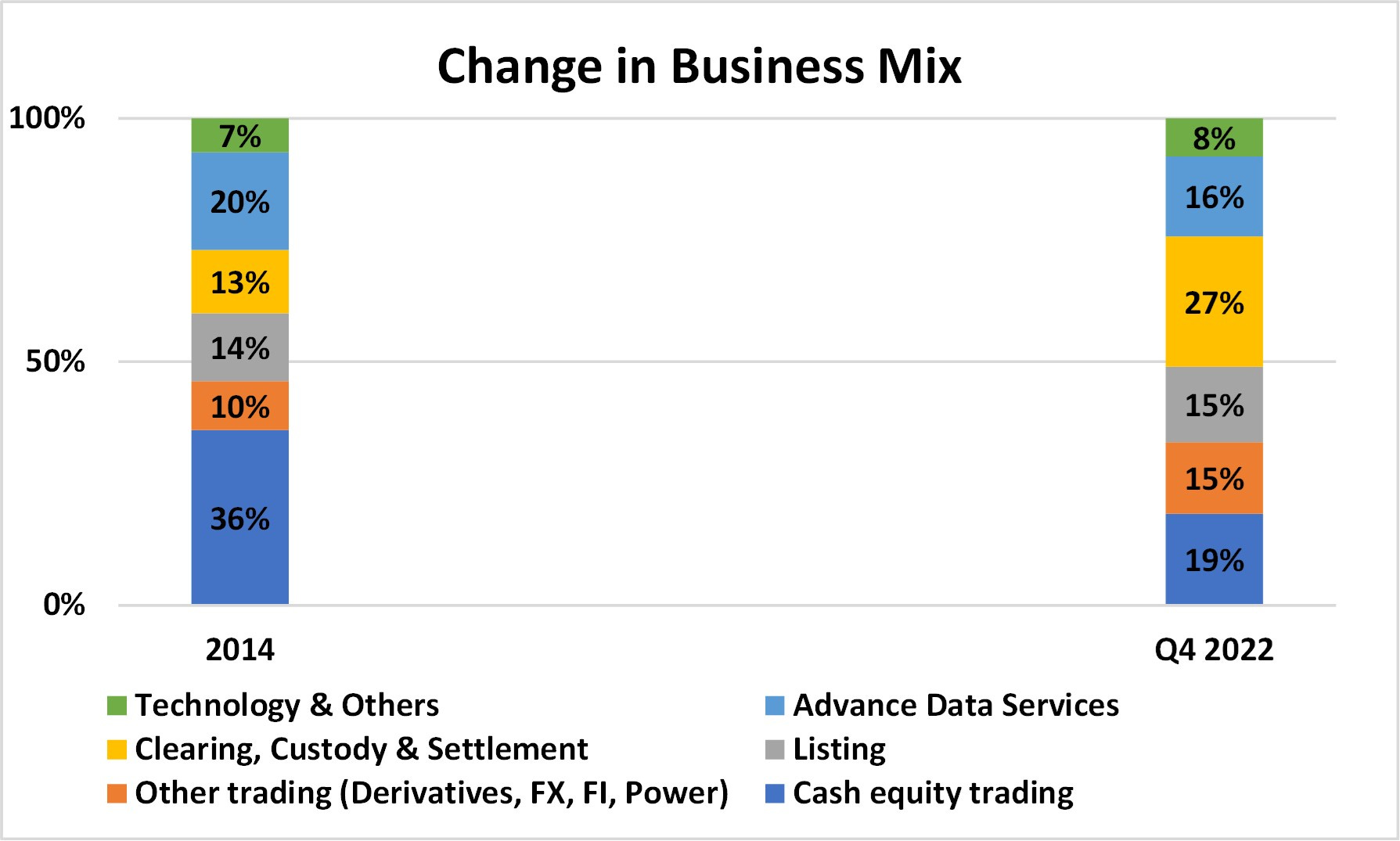 Change in Business Mix

100%

50%

0%

7%
20%
13%
14%
10%
36%

8%
16%
27%
15%
15%
19%

2014

Q4 2022

Technology & Others
Advance Data Services
Clearing, Custody & Settlement
Listing
Other trading (Derivatives, FX, FI, Power)
Cash equity trading